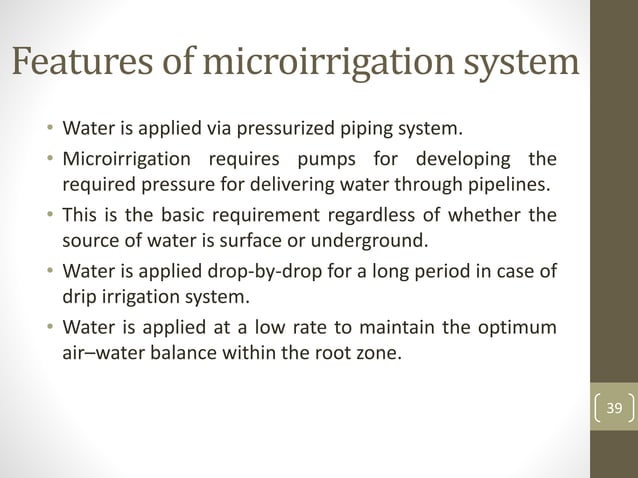 Features of microirrigation system

• Water is applied via pressurized piping system.
• Microirrigation requires pumps for developing the required pressure for delivering water through pipelines.
• This is the basic requirement regardless of whether the source of water is surface or underground.
• Water is applied drop-by-drop for a long period in case of drip irrigation system.
• Water is applied at a low rate to maintain the optimum air–water balance within the root zone.

39